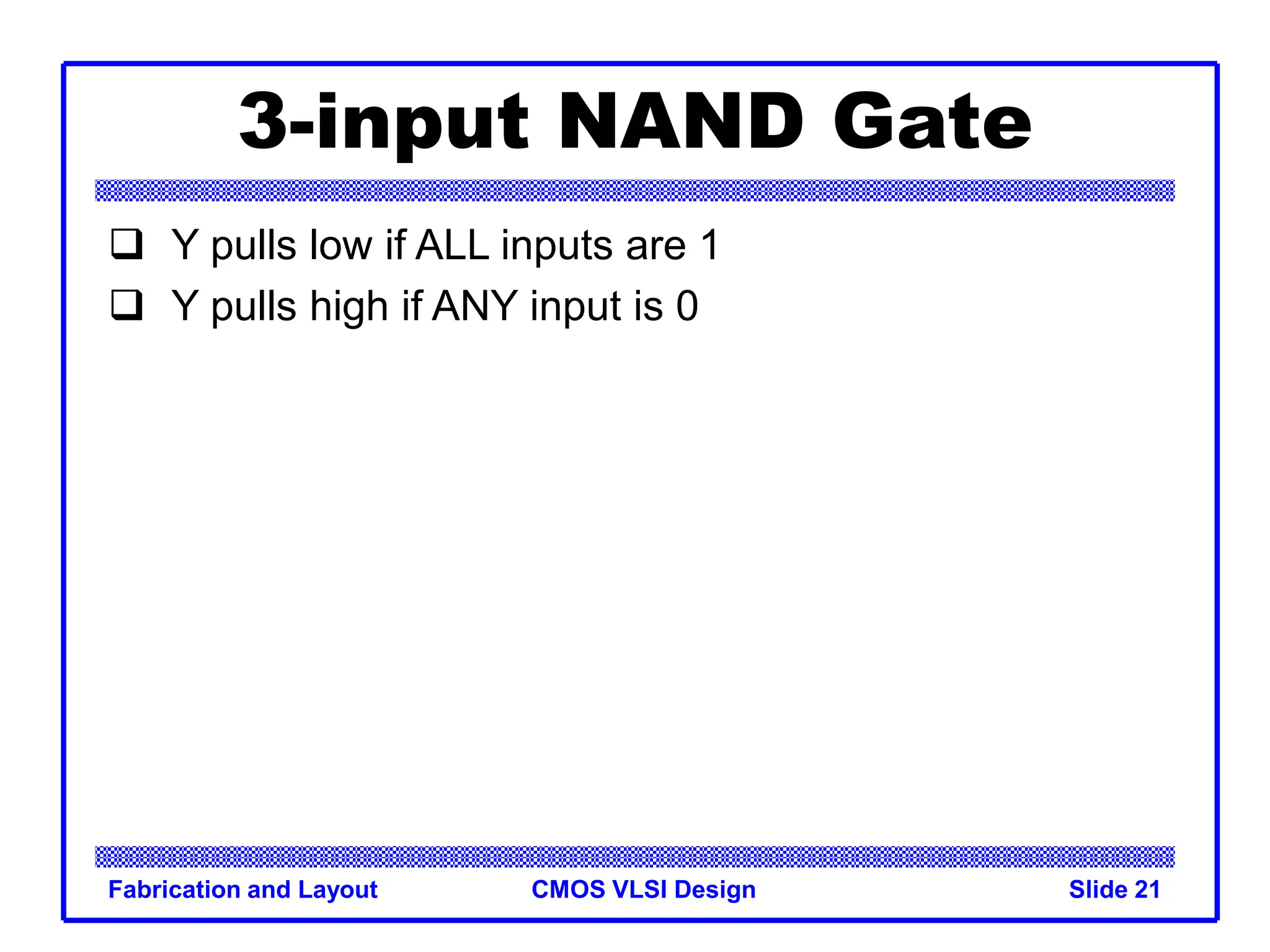 3-input NAND Gate

❑ Y pulls low if ALL inputs are 1

❑ Y pulls high if ANY input is 0

Fabrication and Layout CMOS VLSI Design Slide 21